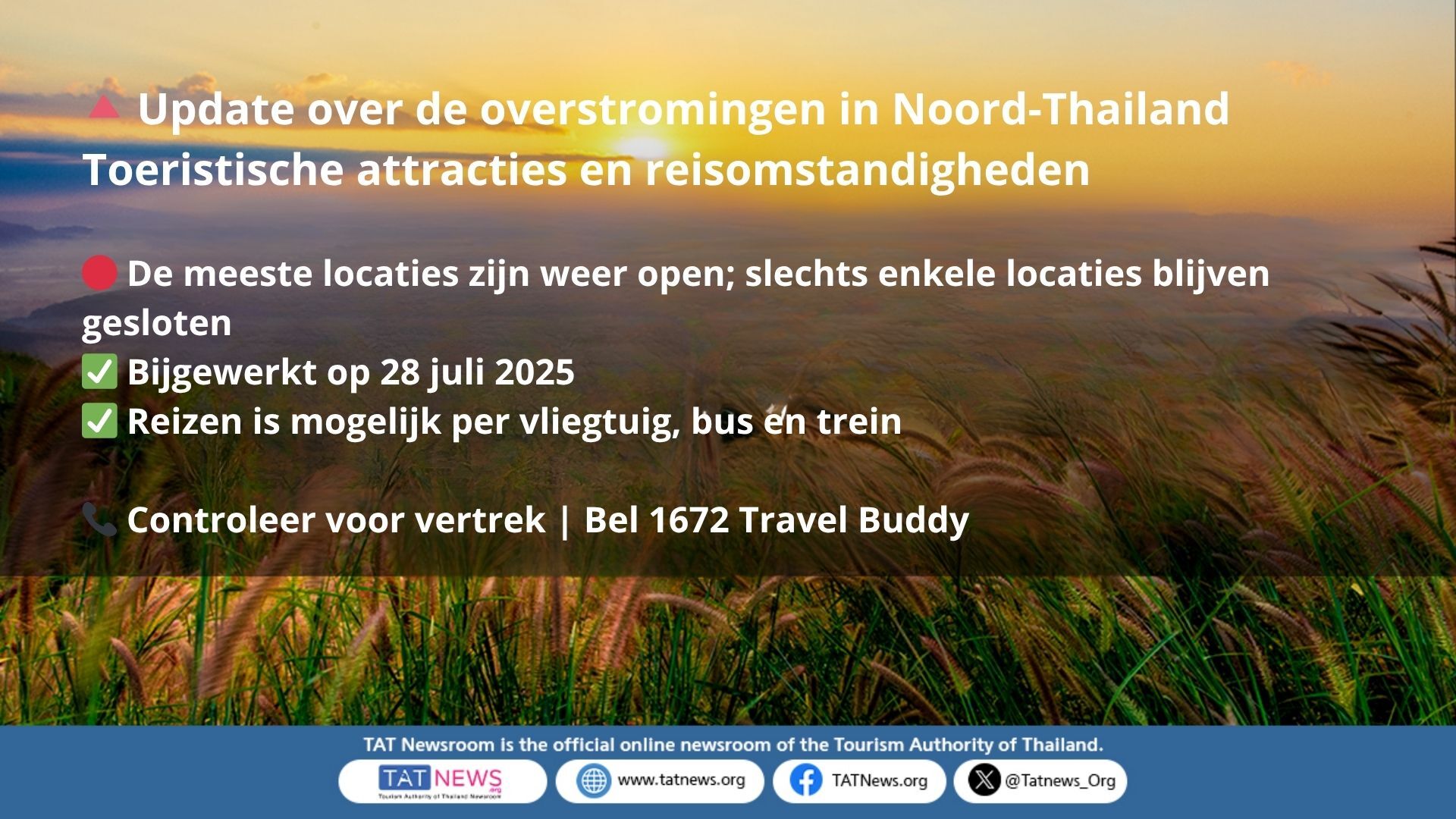 🔺 Update over de overstromingen in Noord-Thailand
Toeristische attracties en reisomstandigheden

🔴 De meeste locaties zijn weer open; slechts enkele locaties blijven gesloten
✅ Bijgewerkt op 28 juli 2025
✅ Reizen is mogelijk per vliegtuig, bus en trein

📞 Controleer voor vertrek | Bel 1672 Travel Buddy

TAT Newsroom is the official online newsroom of the Tourism Authority of Thailand.

TAT NEWS .org
Tourism Authority of Thailand Newsroom

www.tatnews.org

TATNews.org

@Tatnews_Org